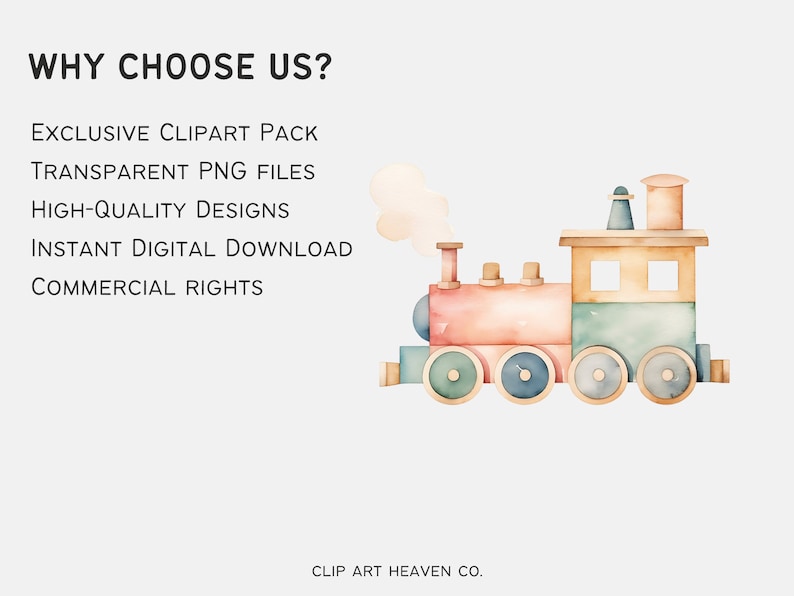 WHY CHOOSE US?

Exclusive Clipart Pack
Transparent PNG files
High-Quality Designs
Instant Digital Download
Commercial rights

CLIP ART HEAVEN CO.